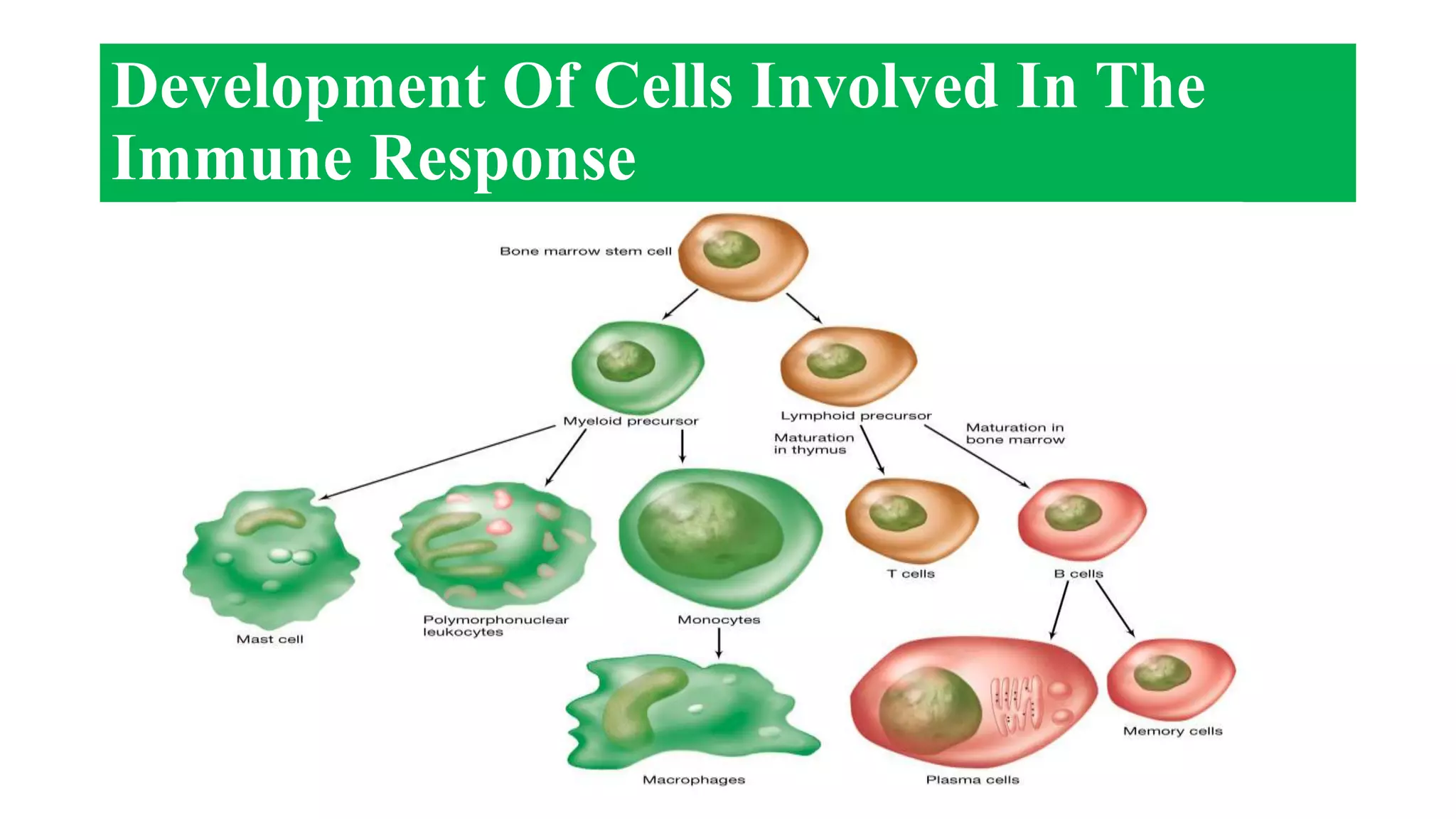 Development Of Cells Involved In The Immune Response

Bone marrow stem cell

Myeloid precursor

Lymphoid precursor

Maturation in thymus

Maturation in bone marrow

Mast cell

Polymorphonuclear leukocytes

Monocytes

T cells

B cells

Macrophages

Plasma cells

Memory cells